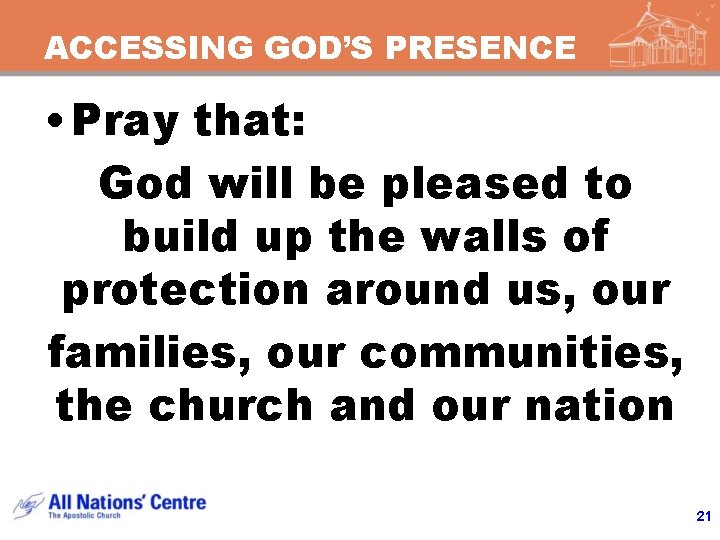 ACCESSING GOD'S PRESENCE

• Pray that:

God will be pleased to build up the walls of protection around us, our families, our communities, the church and our nation

All Nations' Centre
The Apostolic Church

21